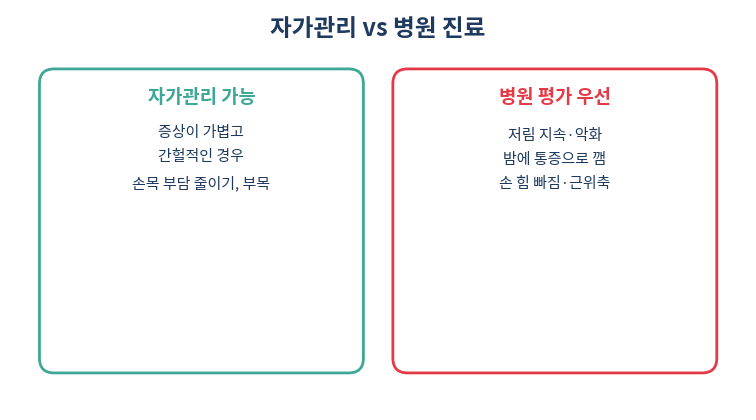 자가관리 vs 병원 진료

자가관리 가능

증상이 가볍고

간헐적인 경우

손목 부담 줄이기, 부목

병원 평가 우선

저림 지속·악화

밤에 통증으로 깸

손 힘 빠짐·근위축